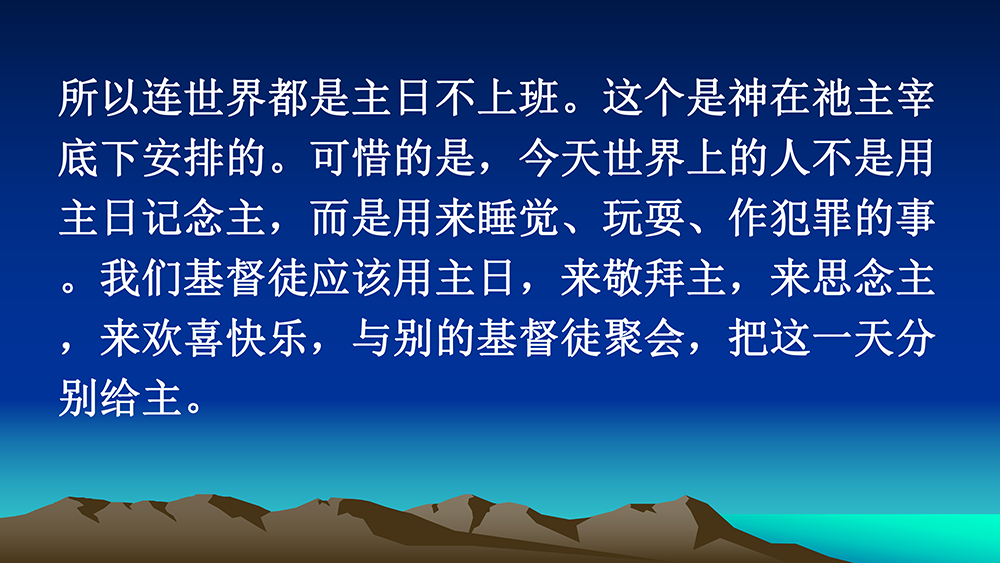 所以连世界都是主日不上班。这个是神在祂主宰底下安排的。可惜的是，今天世界上的人不是用主日记念主，而是用来睡觉、玩耍、作犯罪的事。我们基督徒应该用主日，来敬拜主，来思念主，来欢喜快乐，与别的基督徒聚会，把这一天分别给主。